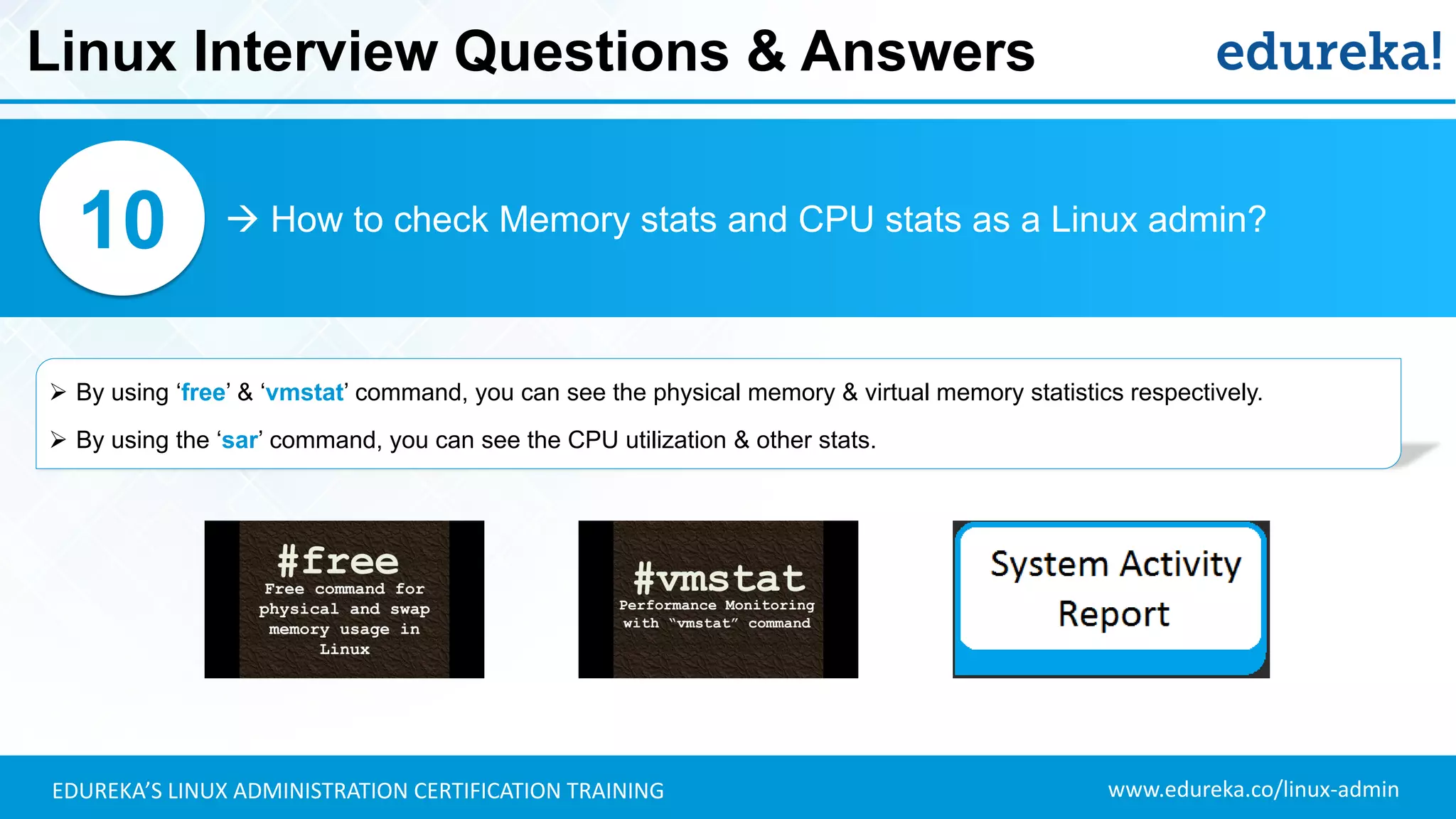 Linux Interview Questions & Answers

edureka!

10

→ How to check Memory stats and CPU stats as a Linux admin?

➢ By using ‘free’ & ‘vmstat’ command, you can see the physical memory & virtual memory statistics respectively.

➢ By using the ‘sar’ command, you can see the CPU utilization & other stats.

#free
Free command for physical and swap memory usage in Linux

#vmstat
Performance Monitoring with “vmstat” command

System Activity Report

EDUREKA’S LINUX ADMINISTRATION CERTIFICATION TRAINING

www.edureka.co/linux-admin